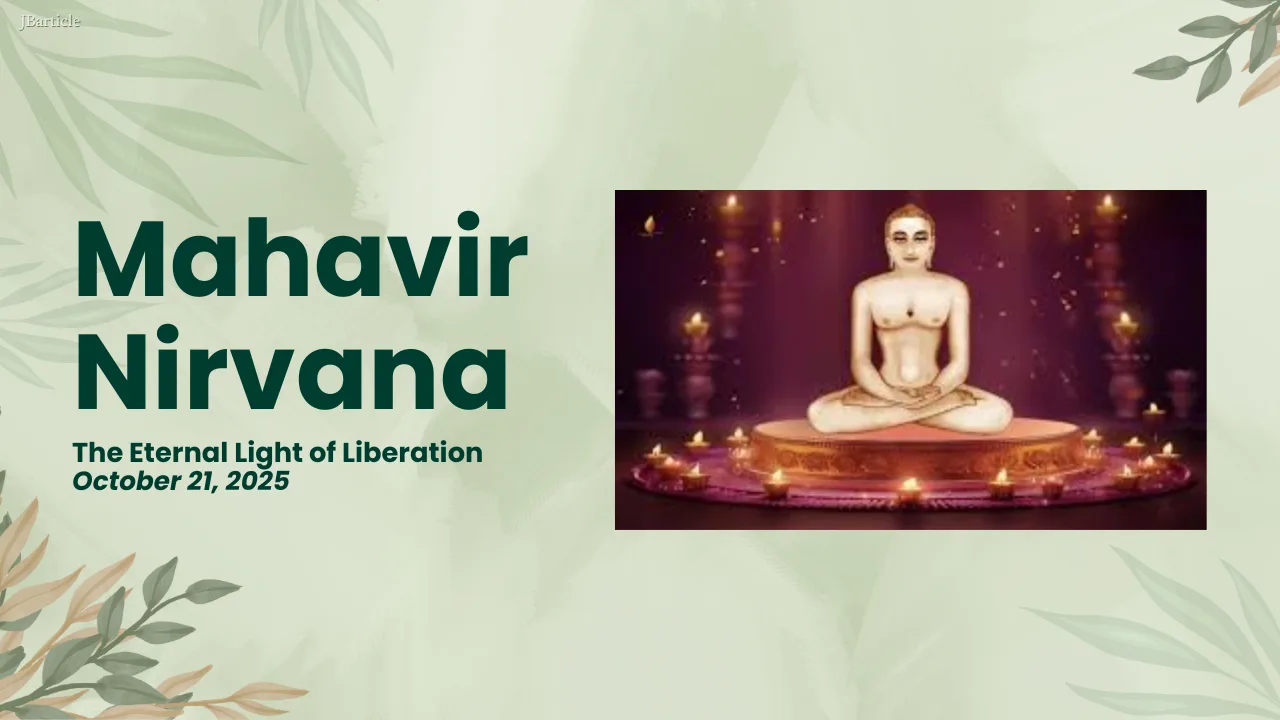 JBarticle

Mahavir Nirvana

The Eternal Light of Liberation
October 21, 2025